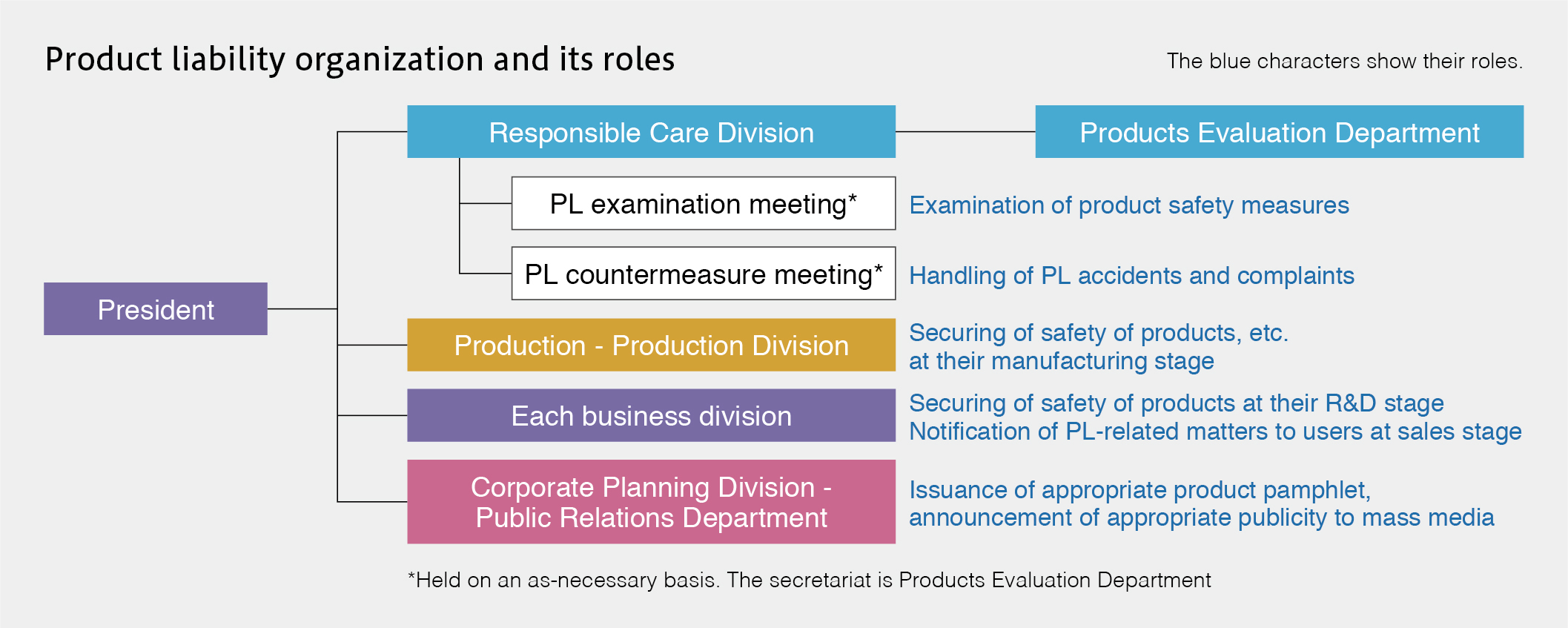 Product liability organization and its roles

The blue characters show their roles.

President

Responsible Care Division

Products Evaluation Department

PL examination meeting*

Examination of product safety measures

PL countermeasure meeting*

Handling of PL accidents and complaints

Production - Production Division

Securing of safety of products, etc. at their manufacturing stage

Each business division

Securing of safety of products at their R&D stage
Notification of PL-related matters to users at sales stage

Corporate Planning Division - Public Relations Department

Issuance of appropriate product pamphlet, announcement of appropriate publicity to mass media

*Held on an as-necessary basis. The secretariat is Products Evaluation Department